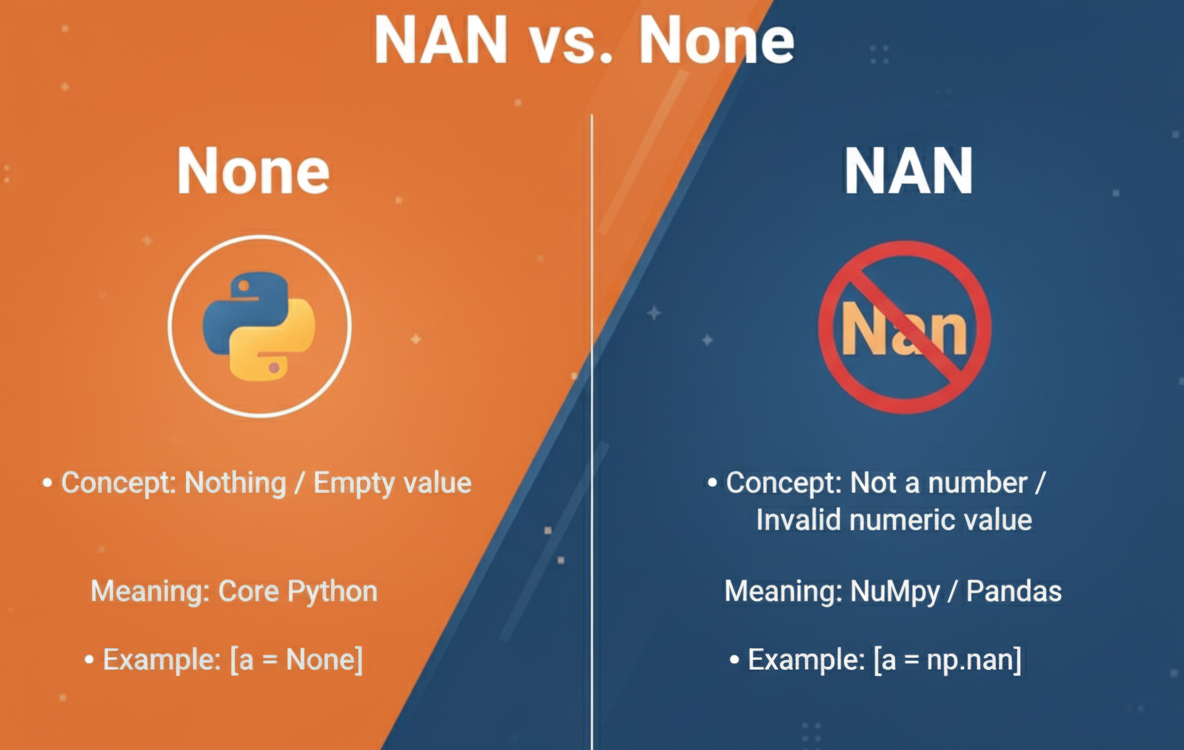 NAN vs. None

None

• Concept: Nothing / Empty value

Meaning: Core Python

• Example: [a = None]

NAN

Nan

• Concept: Not a number / Invalid numeric value

Meaning: NuMpy / Pandas

• Example: [a = np.nan]